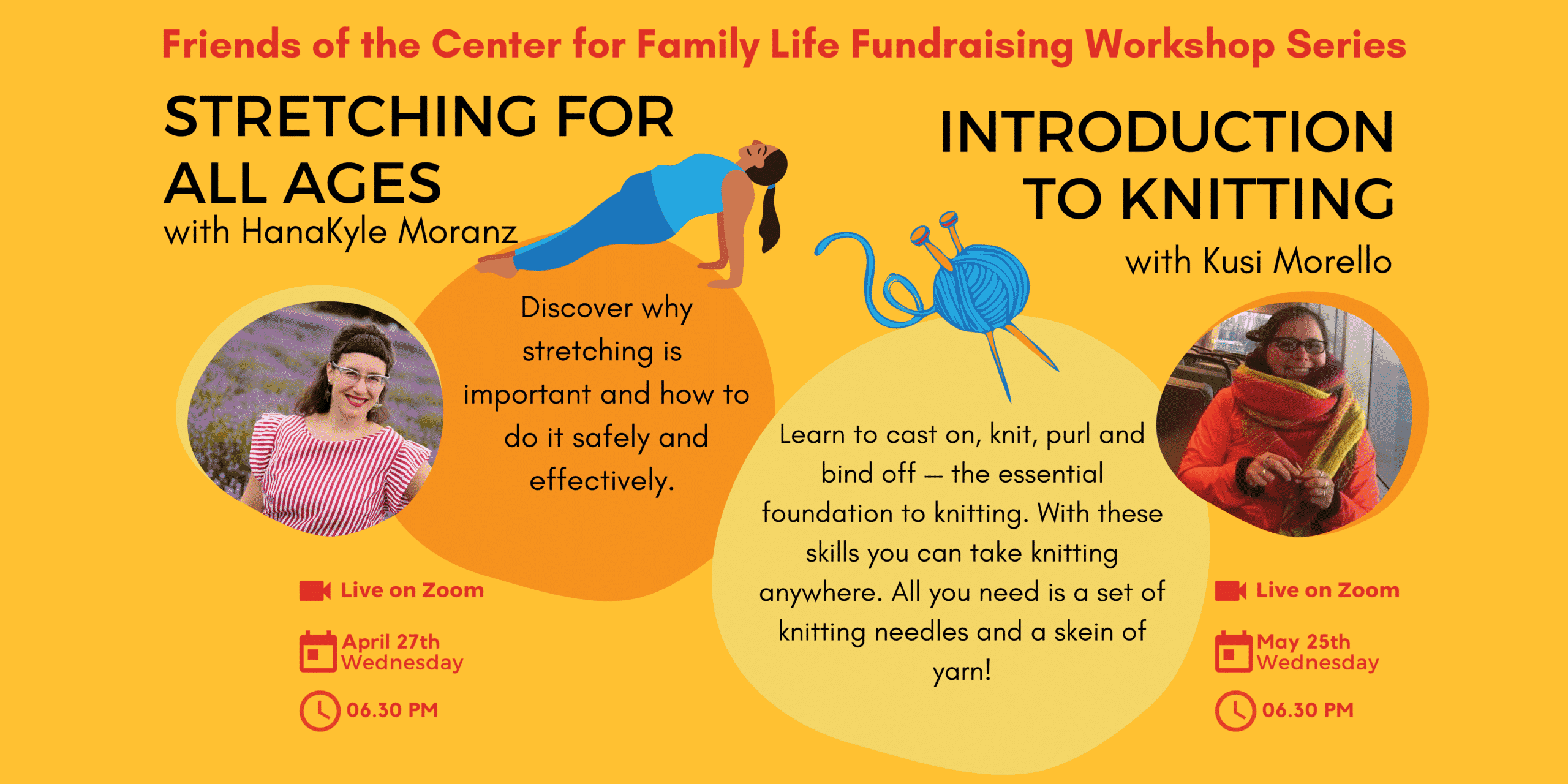 Friends of the Center for Family Life Fundraising Workshop Series

STRETCHING FOR ALL AGES
with HanaKyle Moranz

Discover why stretching is important and how to do it safely and effectively.

Live on Zoom

April 27th
Wednesday

06.30 PM

INTRODUCTION TO KNITTING
with Kusi Morello

Learn to cast on, knit, purl and bind off — the essential foundation to knitting. With these skills you can take knitting anywhere. All you need is a set of knitting needles and a skein of yarn!

Live on Zoom

May 25th
Wednesday

06.30 PM